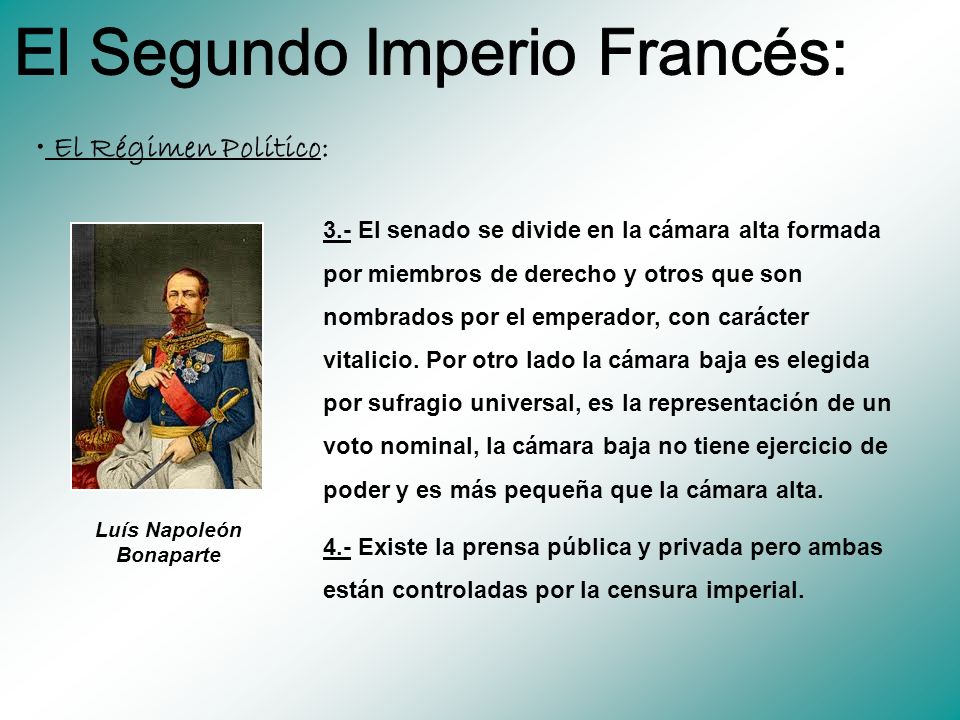 El Segundo Imperio Francés:

• El Régimen Político:

Luís Napoleón Bonaparte

3.- El senado se divide en la cámara alta formada por miembros de derecho y otros que son nombrados por el emperador, con carácter vitalicio. Por otro lado la cámara baja es elegida por sufragio universal, es la representación de un voto nominal, la cámara baja no tiene ejercicio de poder y es más pequeña que la cámara alta.

4.- Existe la prensa pública y privada pero ambas están controladas por la censura imperial.